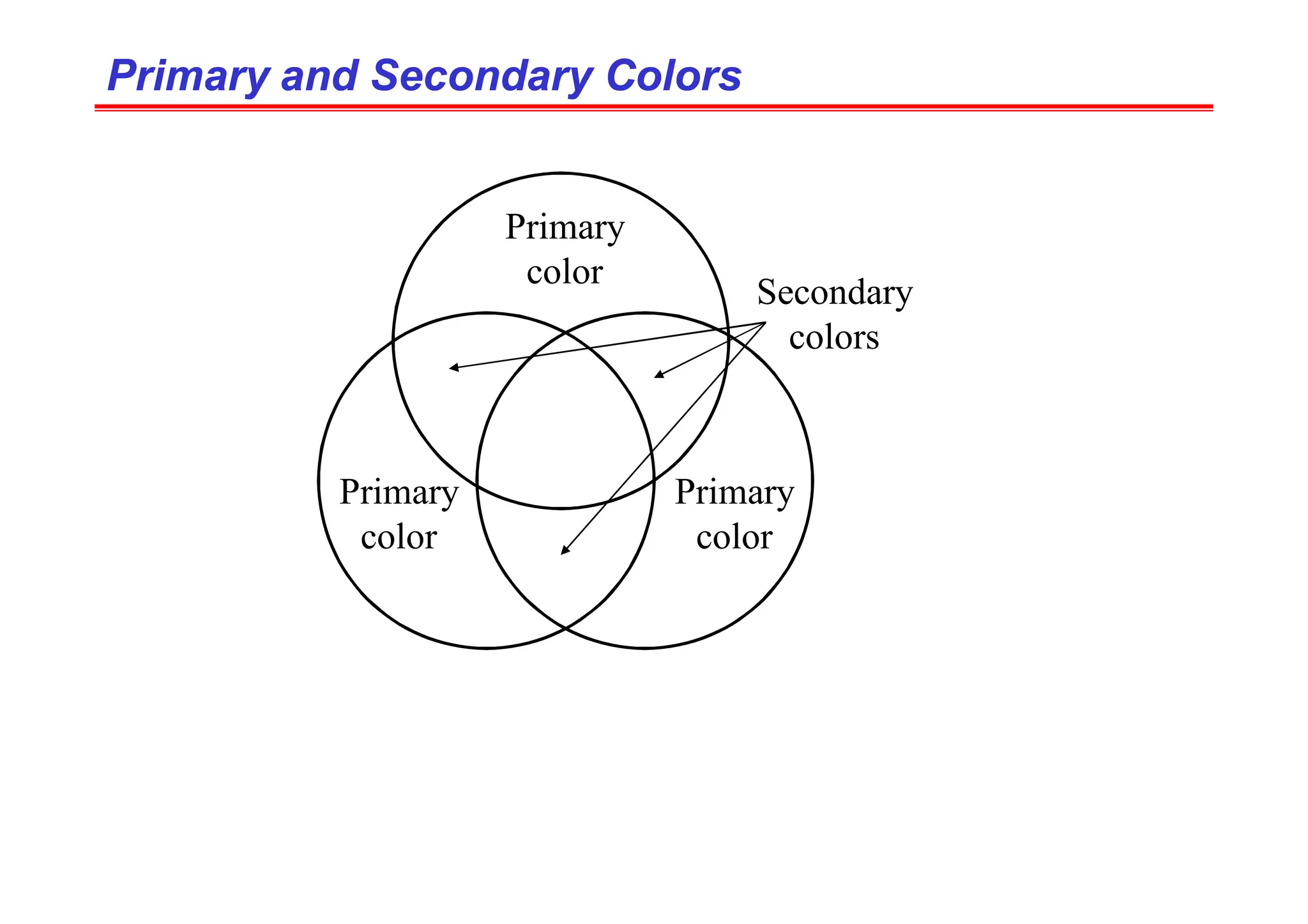 Primary and Secondary Colors

Primary color

Secondary colors

Primary color

Primary color